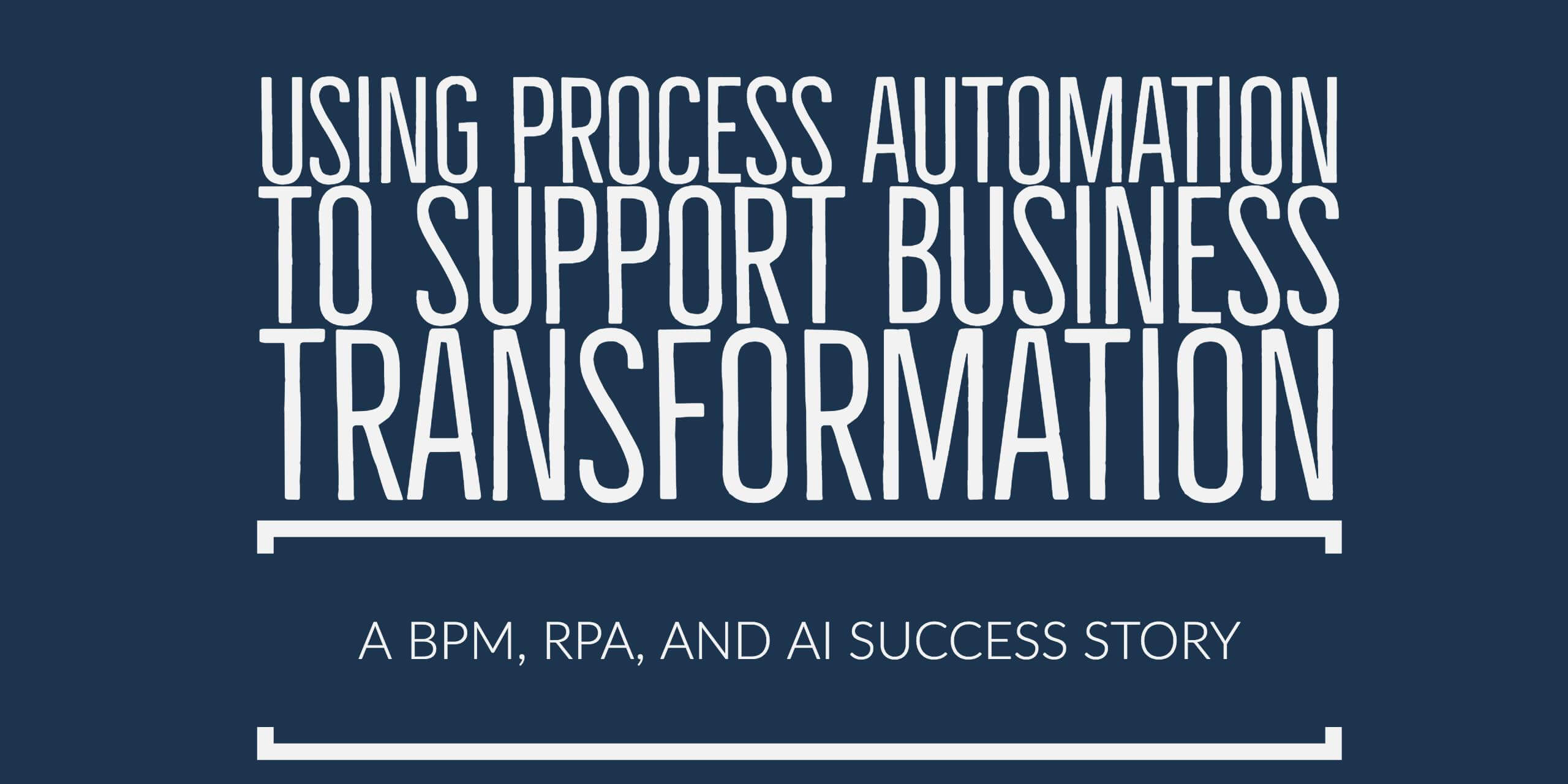 USING PROCESS AUTOMATION TO SUPPORT BUSINESS TRANSFORMATION

A BPM, RPA, AND AI SUCCESS STORY